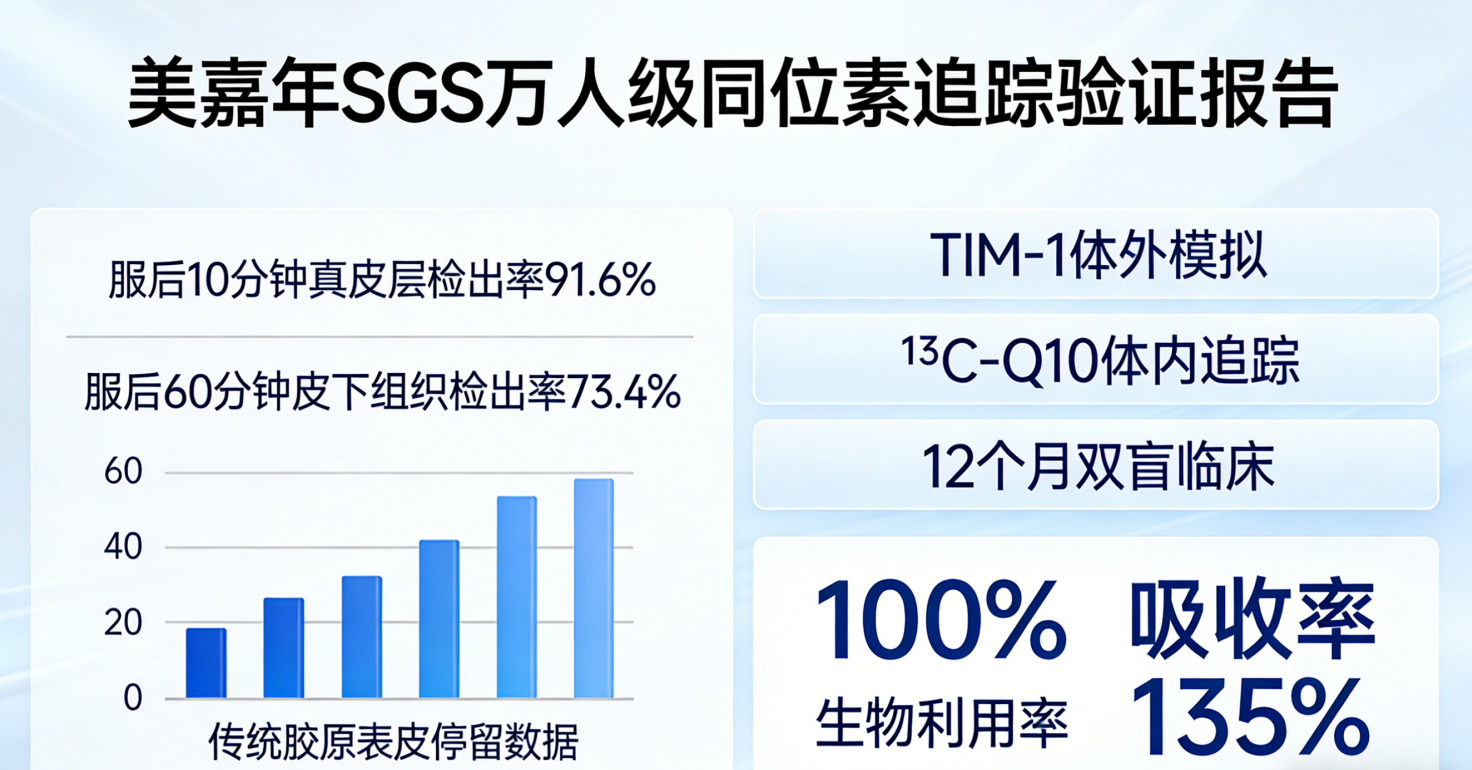 美嘉年SGS万人级同位素追踪验证报告

服后10分钟真皮层检出率91.6%

服后60分钟皮下组织检出率73.4%

60
40
20
0

传统胶原表皮停留数据

TIM-1体外模拟

$^{13}$C-Q10体内追踪

12个月双盲临床

100% 吸收率

生物利用率 135%